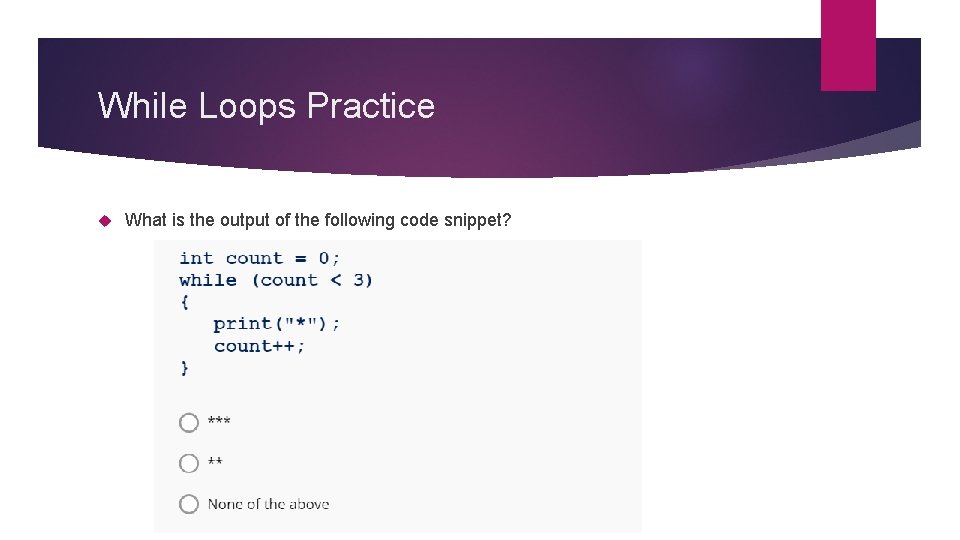 While Loops Practice

What is the output of the following code snippet?

int count = 0;
while (count < 3)
{
   print("*");
   count++;
}

***

**

None of the above